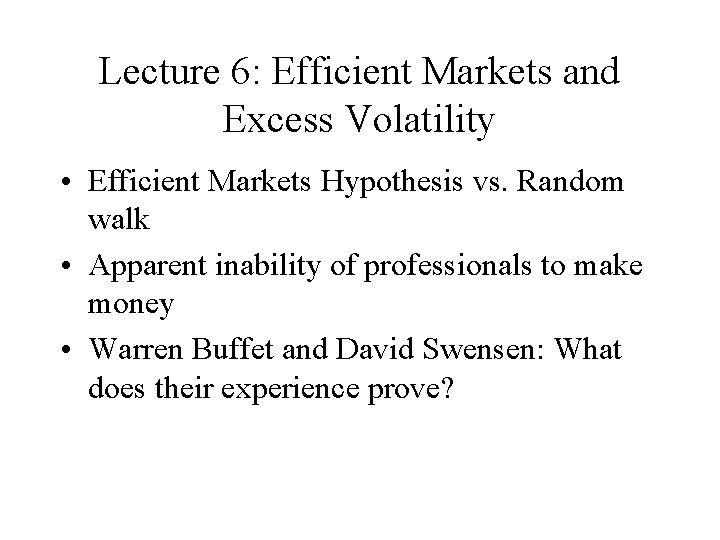 Lecture 6: Efficient Markets and Excess Volatility

• Efficient Markets Hypothesis vs. Random walk
• Apparent inability of professionals to make money
• Warren Buffet and David Swensen: What does their experience prove?